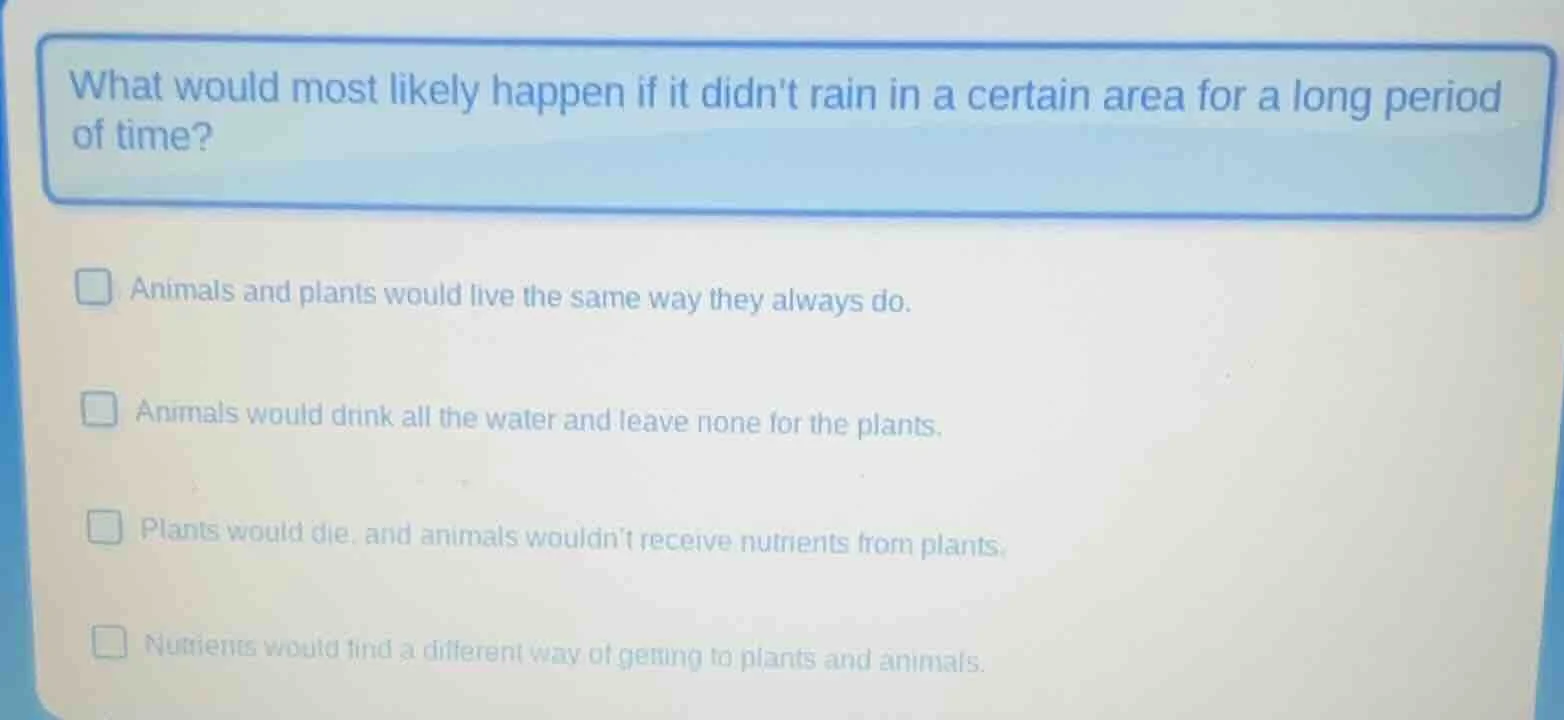 What would most likely happen if it didn't rain in a certain area for a long period of time?

Animals and plants would live the same way they always do.

Animals would drink all the water and leave none for the plants.

Plants would die, and animals wouldn't receive nutrients from plants.

Nutrients would find a different way of getting to plants and animals.